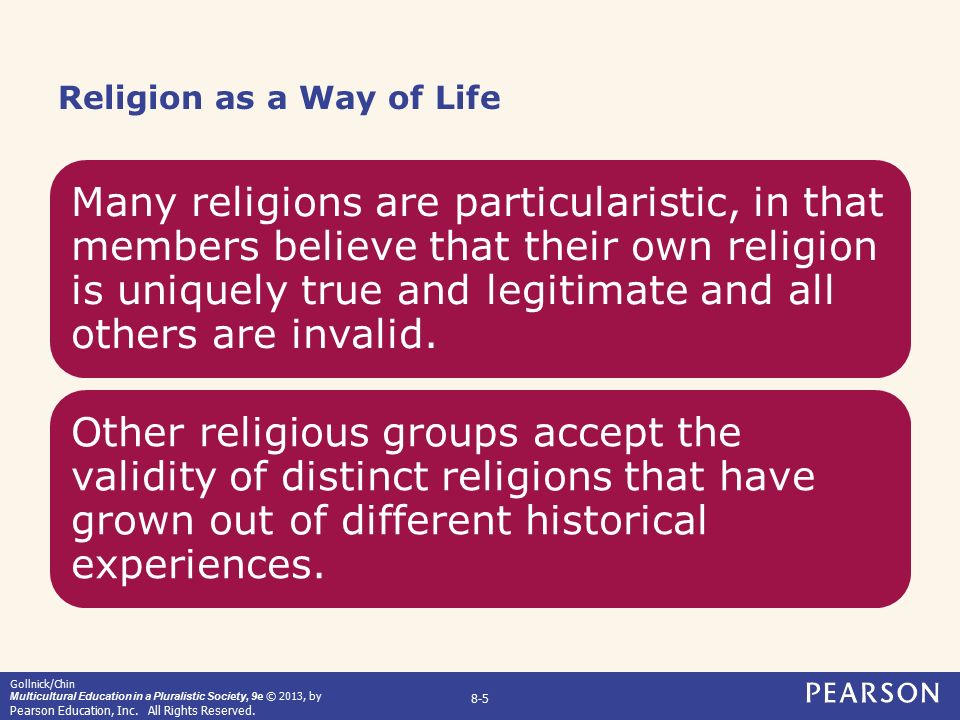 Religion as a Way of Life

Many religions are particularistic, in that members believe that their own religion is uniquely true and legitimate and all others are invalid.

Other religious groups accept the validity of distinct religions that have grown out of different historical experiences.

Gollnick/Chin
Multicultural Education in a Pluralistic Society, 9e © 2013, by Pearson Education, Inc. All Rights Reserved.

8-5

PEARSON